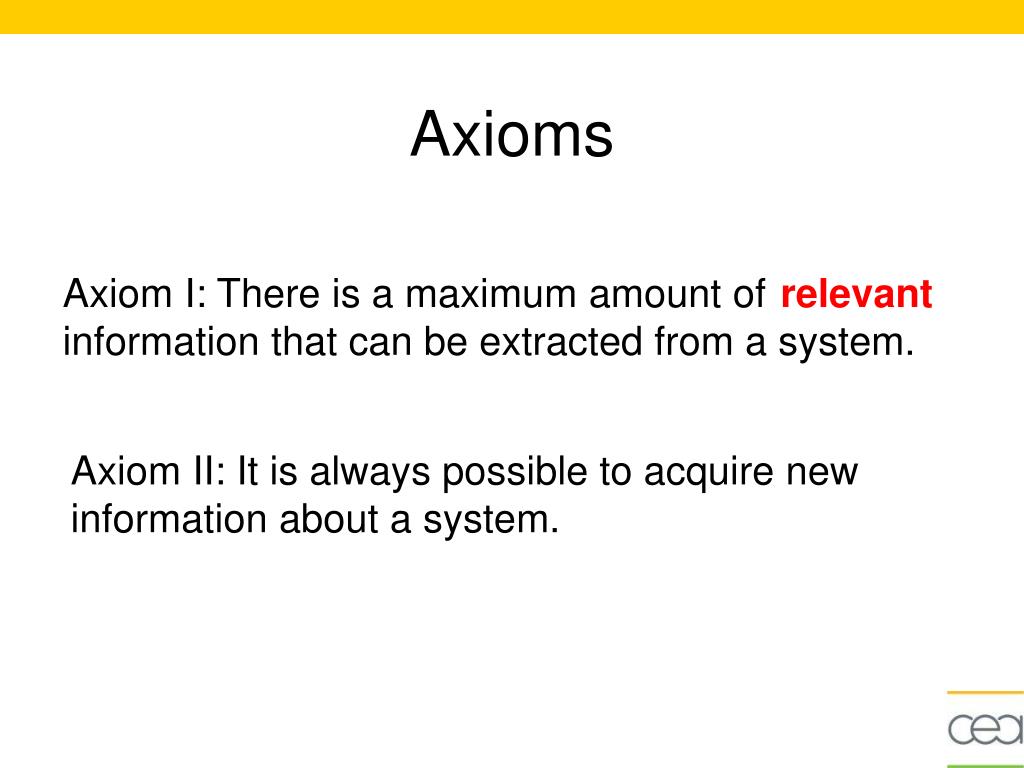 Axioms

Axiom I: There is a maximum amount of relevant information that can be extracted from a system.

Axiom II: It is always possible to acquire new information about a system.

cea